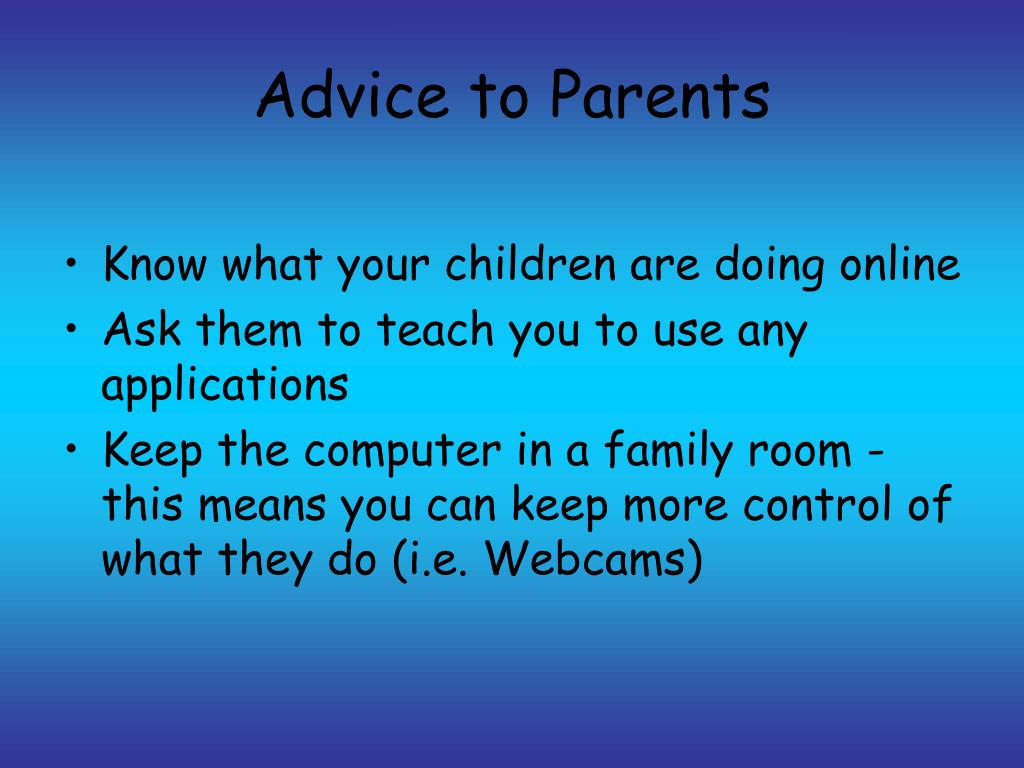 Advice to Parents

• Know what your children are doing online
• Ask them to teach you to use any applications
• Keep the computer in a family room - this means you can keep more control of what they do (i.e. Webcams)